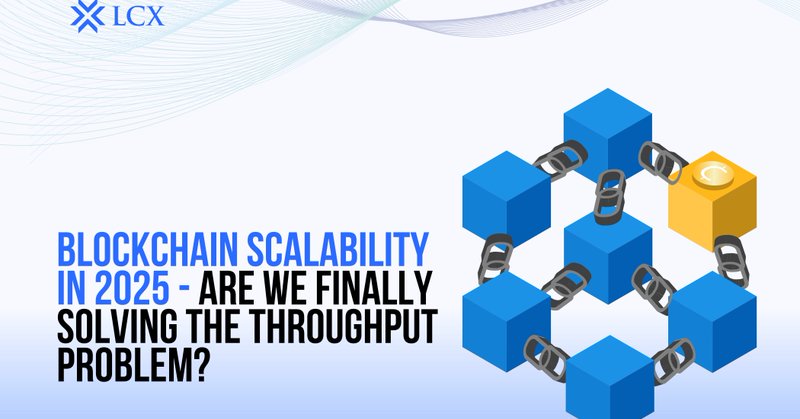 LCX

BLOCKCHAIN SCALABILITY IN 2025 - ARE WE FINALLY SOLVING THE THROUGHPUT PROBLEM?